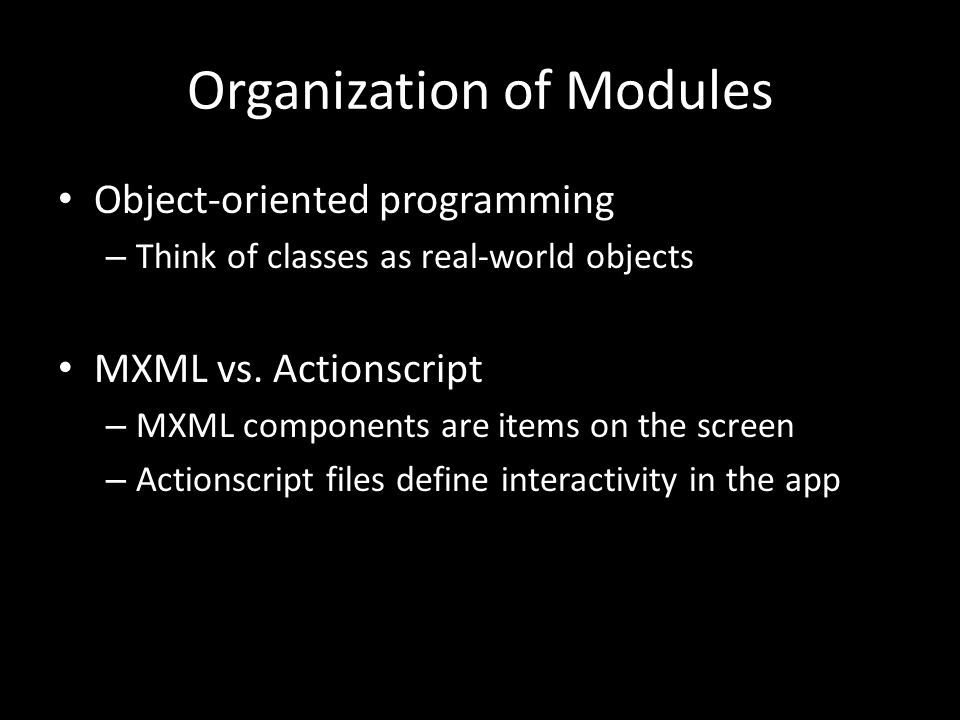 Organization of Modules

• Object-oriented programming
– Think of classes as real-world objects

• MXML vs. Actionscript
– MXML components are items on the screen
– Actionscript files define interactivity in the app